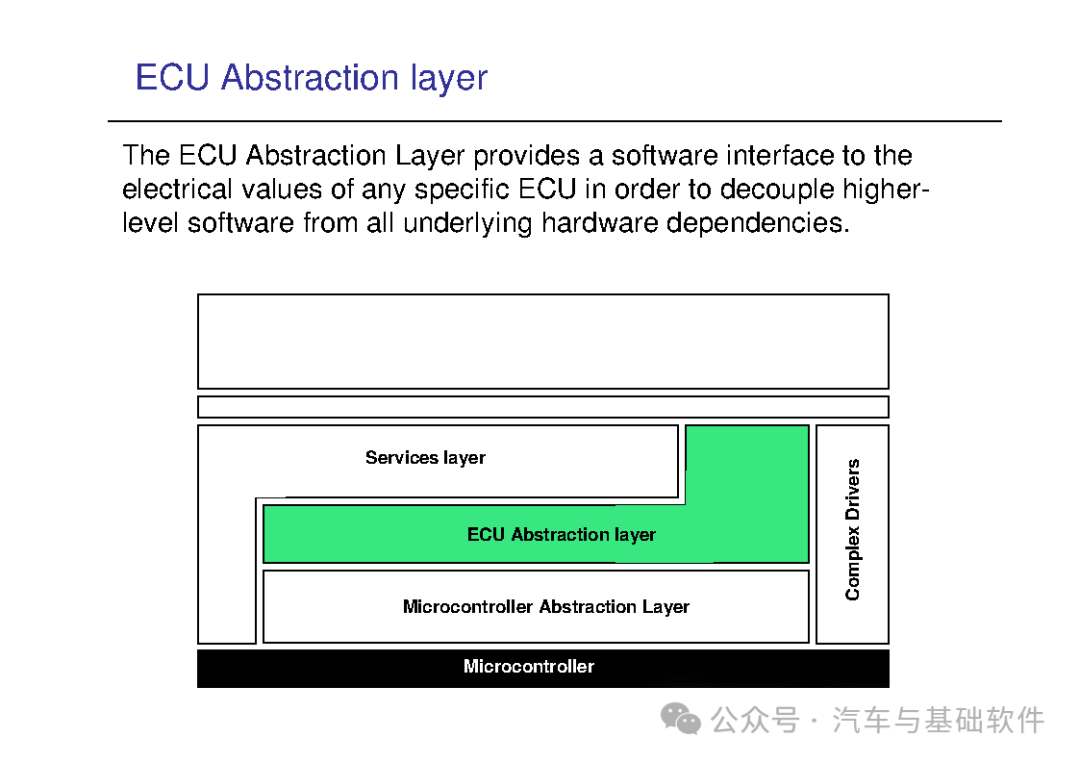 ECU Abstraction layer

The ECU Abstraction Layer provides a software interface to the electrical values of any specific ECU in order to decouple higher-level software from all underlying hardware dependencies.

Services layer

ECU Abstraction layer

Microcontroller Abstraction Layer

Complex Drivers

Microcontroller

公众号 · 汽车与基础软件